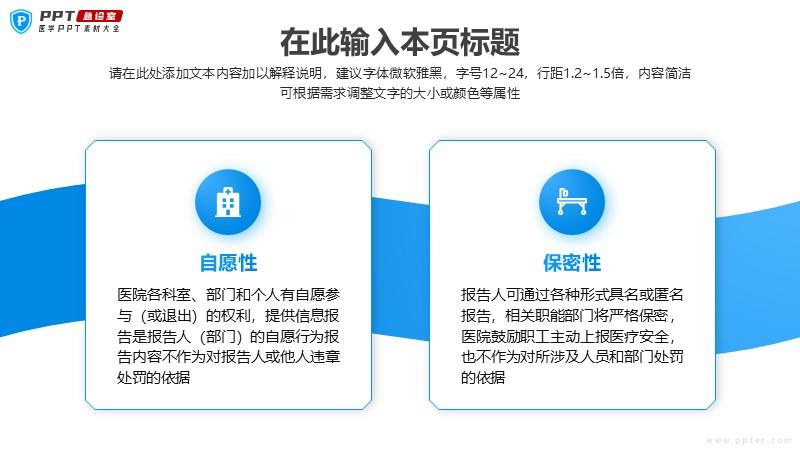 PPT 急诊室
医学PPT素材大全

在此输入本页标题

请在此处添加文本内容加以解释说明，建议字体微软雅黑，字号12~24，行距1.2~1.5倍，内容简洁可根据需求调整文字的大小或颜色等属性

自愿性

医院各科室、部门和个人有自愿参与（或退出）的权利，提供信息报告是报告人（部门）的自愿行为报告内容不作为对报告人或他人违章处罚的依据

保密性

报告人可通过各种形式具名或匿名报告，相关职能部门将严格保密，医院鼓励职工主动上报医疗安全，也不作为对所涉及人员和部门处罚的依据

www.ppter.com